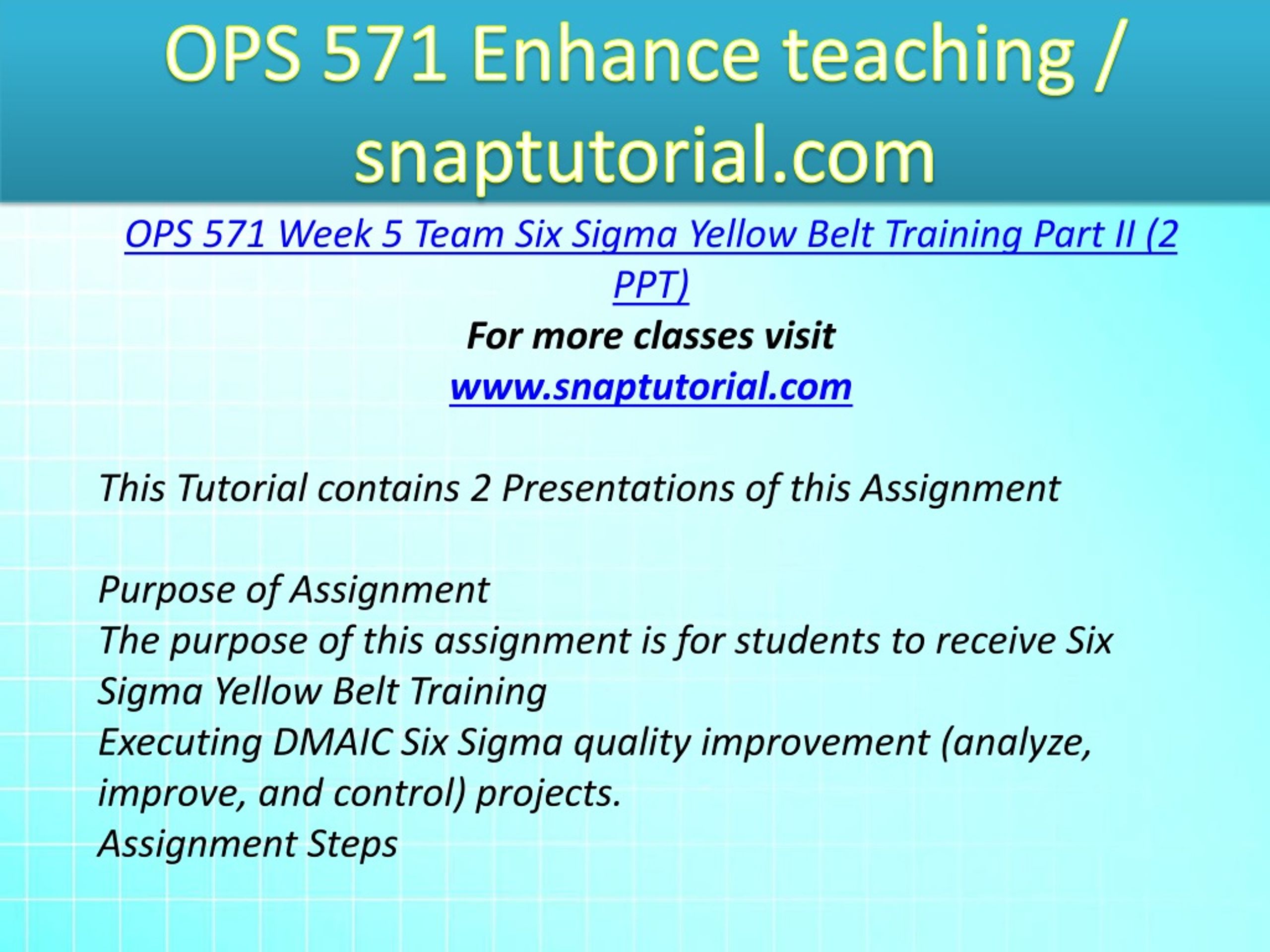 OPS 571 Enhance teaching / snaptutorial.com

OPS 571 Week 5 Team Six Sigma Yellow Belt Training Part II (2 PPT)
For more classes visit
www.snaptutorial.com

This Tutorial contains 2 Presentations of this Assignment

Purpose of Assignment
The purpose of this assignment is for students to receive Six Sigma Yellow Belt Training
Executing DMAIC Six Sigma quality improvement (analyze, improve, and control) projects.
Assignment Steps